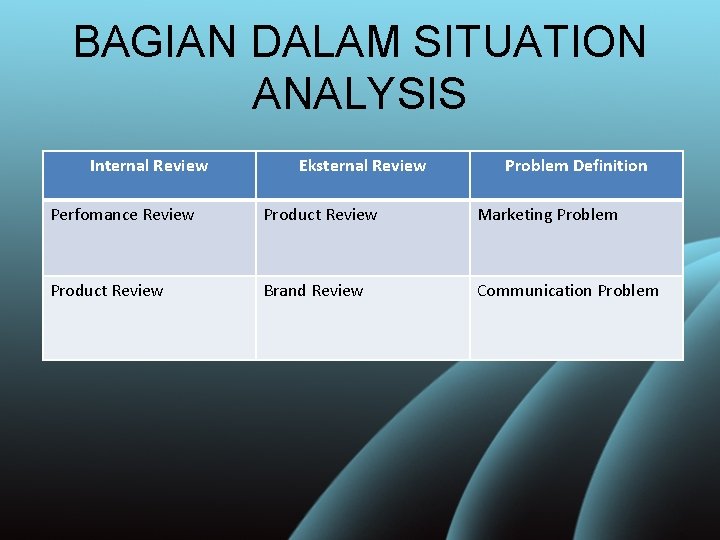 BAGIAN DALAM SITUATION ANALYSIS

| Internal Review | Eksternal Review | Problem Definition |
|---|---|---|
| Perfomance Review | Product Review | Marketing Problem |
| Product Review | Brand Review | Communication Problem |